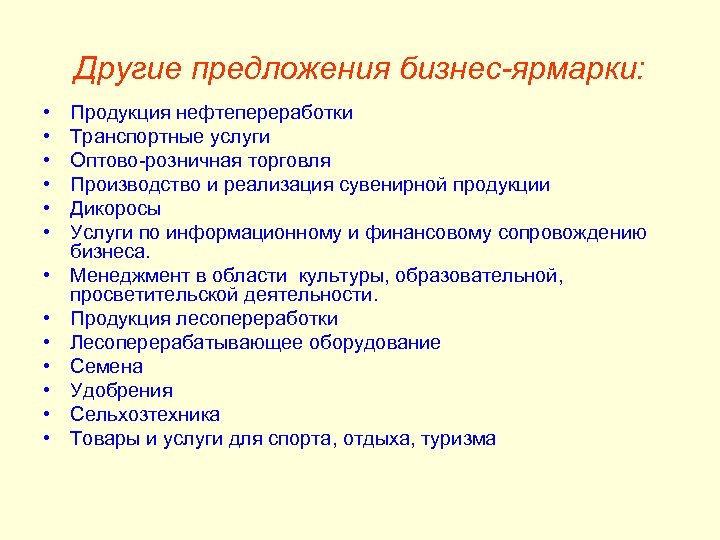 Другие предложения бизнес-ярмарки:

• Продукция нефтепереработки
• Транспортные услуги
• Оптово-розничная торговля
• Производство и реализация сувенирной продукции
• Дикоросы
• Услуги по информационному и финансовому сопровождению бизнеса.
• Менеджмент в области культуры, образовательной, просветительской деятельности.
• Продукция лесопереработки
• Лесоперерабатывающее оборудование
• Семена
• Удобрения
• Сельхозтехника
• Товары и услуги для спорта, отдыха, туризма